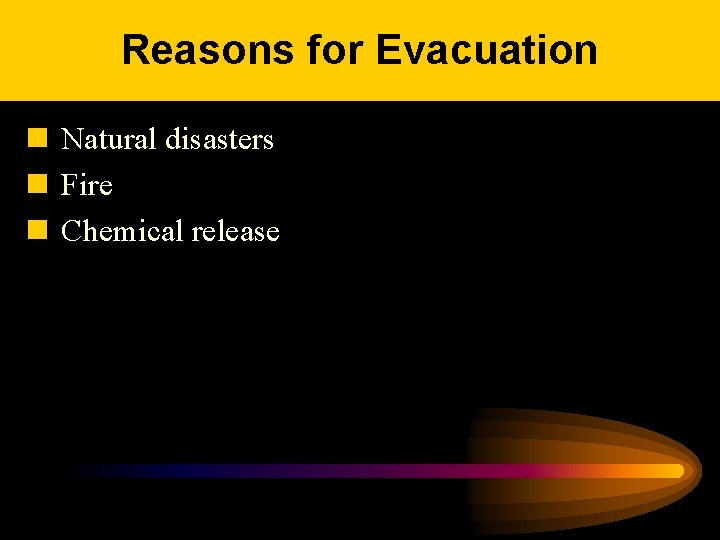 Reasons for Evacuation

- Natural disasters
- Fire
- Chemical release